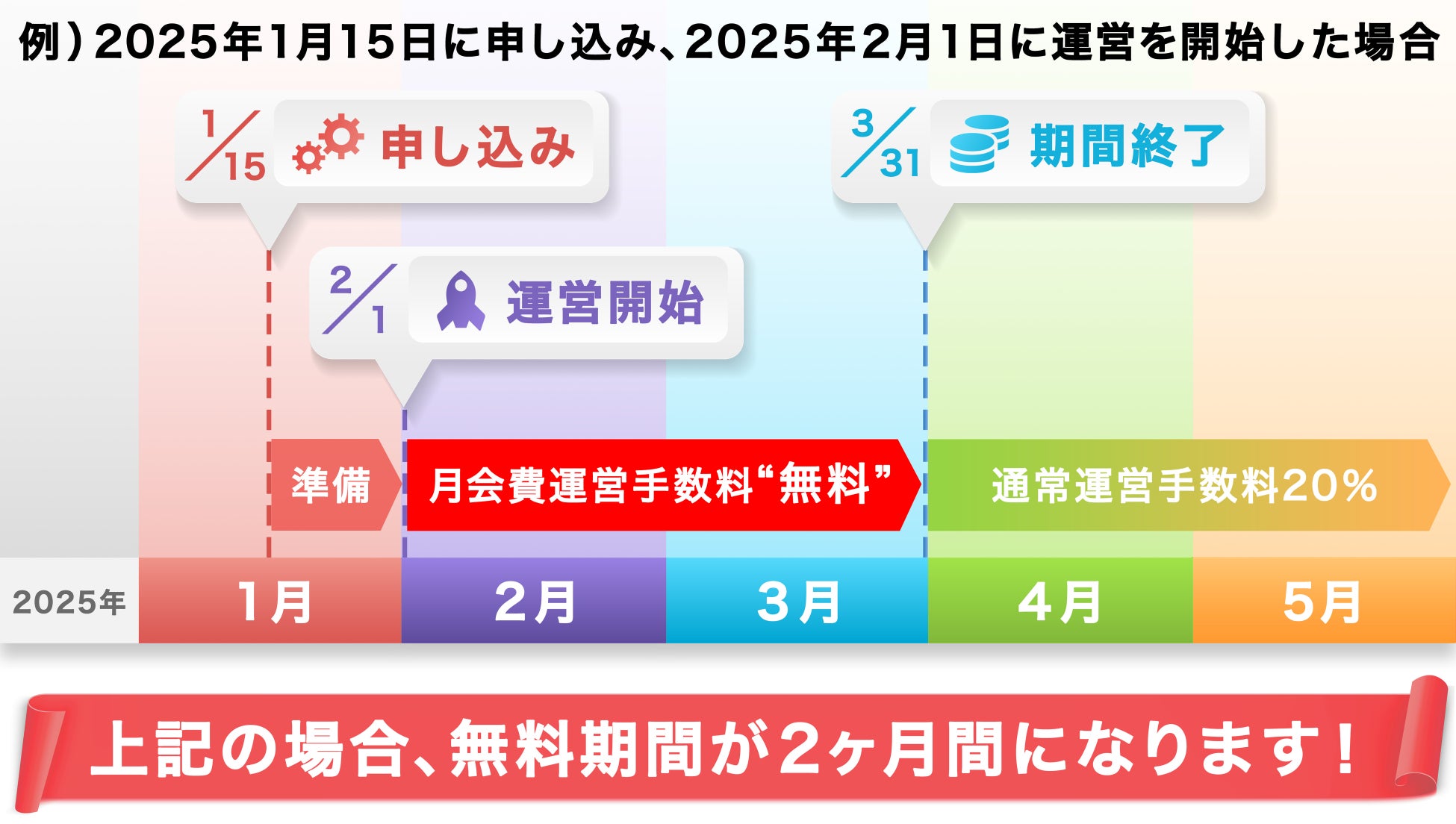 例）2025年1月15日に申し込み、2025年2月1日に運営を開始した場合

1/15 申し込み

3/31 期間終了

2/1 運営開始

準備

月会費運営手数料“無料”

通常運営手数料20%

2025年

1月

2月

3月

4月

5月

上記の場合、無料期間が2ヶ月間になります！